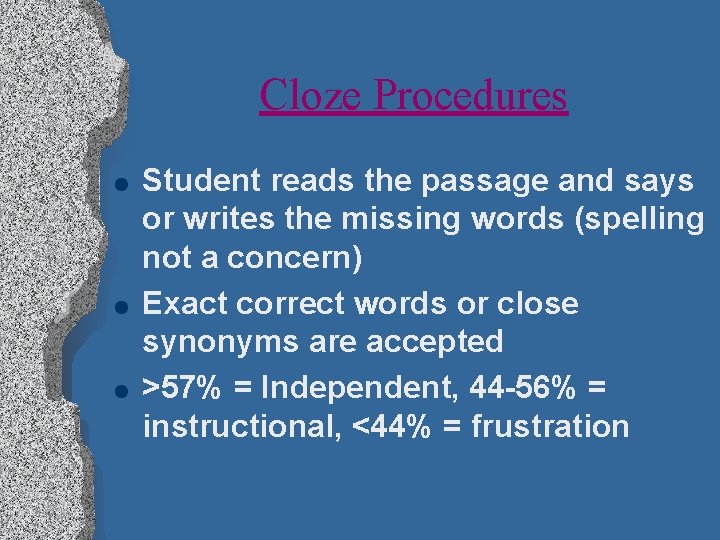 Cloze Procedures

- Student reads the passage and says or writes the missing words (spelling not a concern)
- Exact correct words or close synonyms are accepted
- >57% = Independent, 44-56% = instructional, <44% = frustration